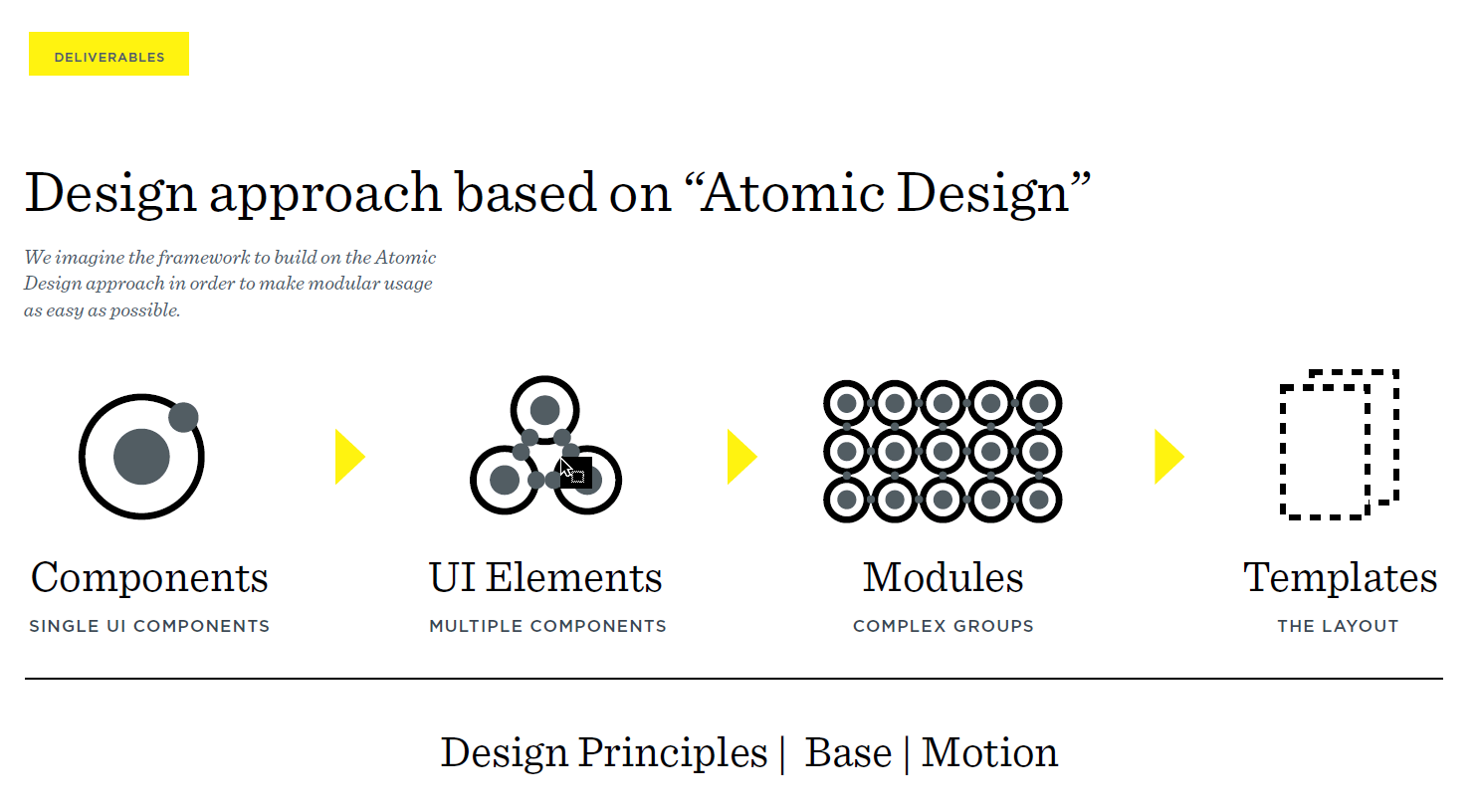 DELIVERABLES

Design approach based on “Atomic Design”

We imagine the framework to build on the Atomic Design approach in order to make modular usage as easy as possible.

Components
SINGLE UI COMPONENTS

UI Elements
MULTIPLE COMPONENTS

Modules
COMPLEX GROUPS

Templates
THE LAYOUT

Design Principles | Base | Motion